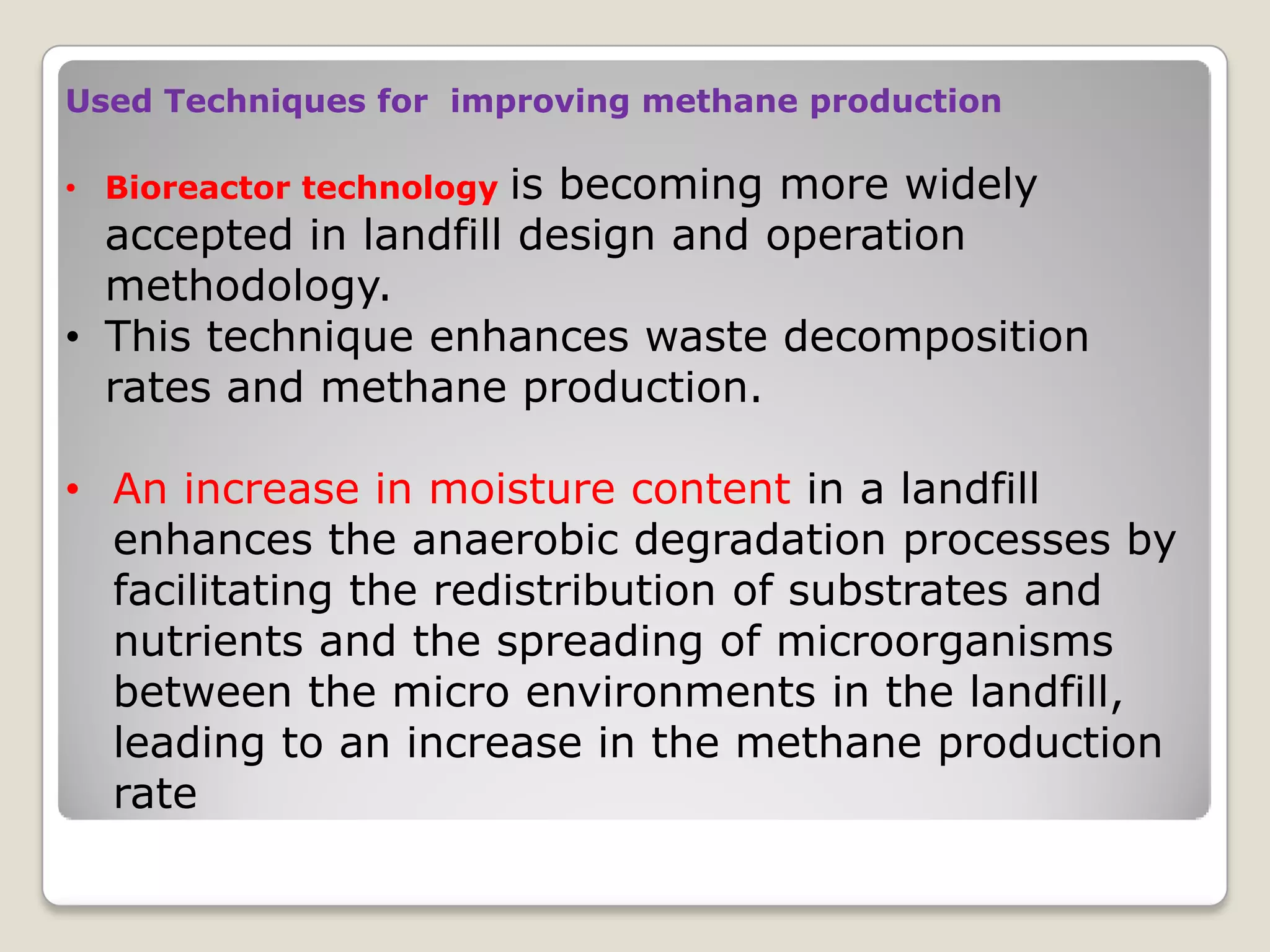 Used Techniques for improving methane production

• Bioreactor technology is becoming more widely accepted in landfill design and operation methodology.
• This technique enhances waste decomposition rates and methane production.

• An increase in moisture content in a landfill enhances the anaerobic degradation processes by facilitating the redistribution of substrates and nutrients and the spreading of microorganisms between the micro environments in the landfill, leading to an increase in the methane production rate